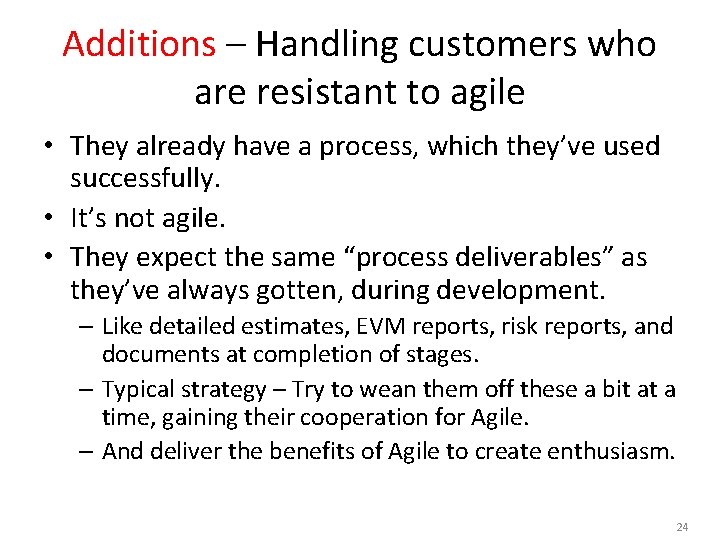 Additions – Handling customers who are resistant to agile

• They already have a process, which they've used successfully.
• It's not agile.
• They expect the same "process deliverables" as they've always gotten, during development.
  – Like detailed estimates, EVM reports, risk reports, and documents at completion of stages.
  – Typical strategy – Try to wean them off these a bit at a time, gaining their cooperation for Agile.
  – And deliver the benefits of Agile to create enthusiasm.

24